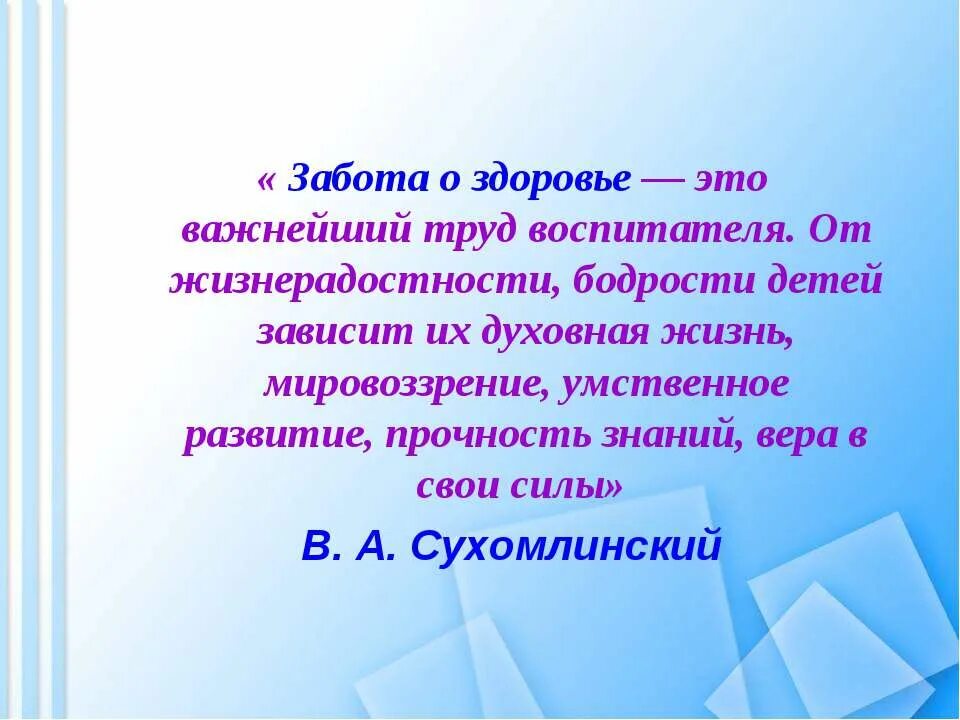 « Забота о здоровье — это важнейший труд воспитателя. От жизнерадостности, бодрости детей зависит их духовная жизнь, мировоззрение, умственное развитие, прочность знаний, вера в свои силы»

В. А. Сухомлинский